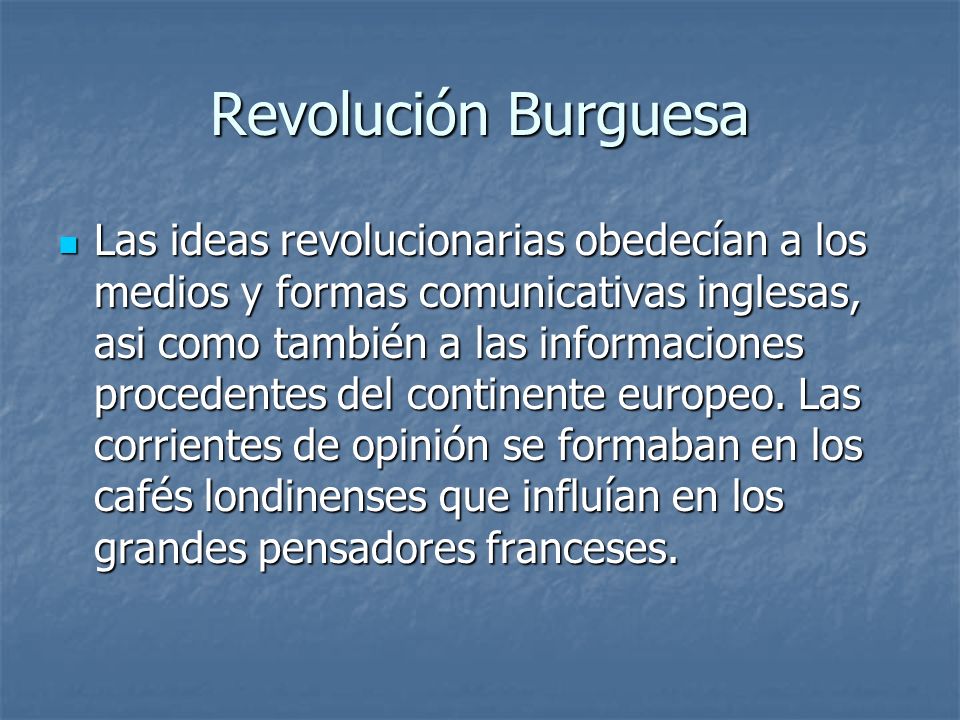 Revolución Burguesa

Las ideas revolucionarias obedecían a los medios y formas comunicativas inglesas, asi como también a las informaciones procedentes del continente europeo. Las corrientes de opinión se formaban en los cafés londinenses que influían en los grandes pensadores franceses.